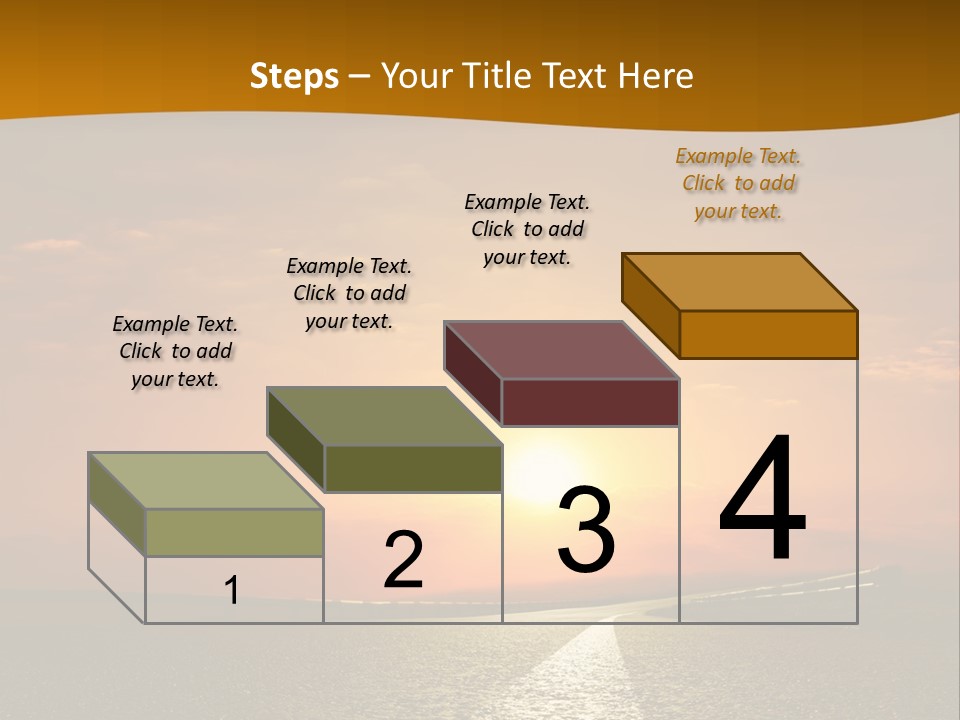 Steps – Your Title Text Here

Example Text. Click to add your text.

Example Text. Click to add your text.

Example Text. Click to add your text.

Example Text. Click to add your text.

1

2

3

4